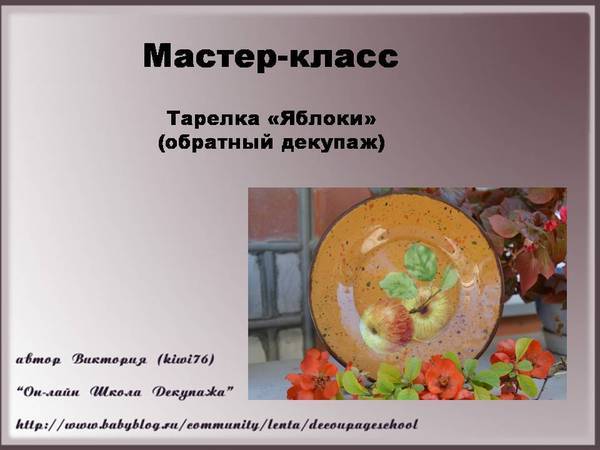 Мастер-класс

Тарелка «Яблоки»
(обратный декупаж)

автор Виктория (kiwi76)

"Он-лайн Школа Декупажа"

http://www.babyblog.ru/community/lenta/decoupageschool